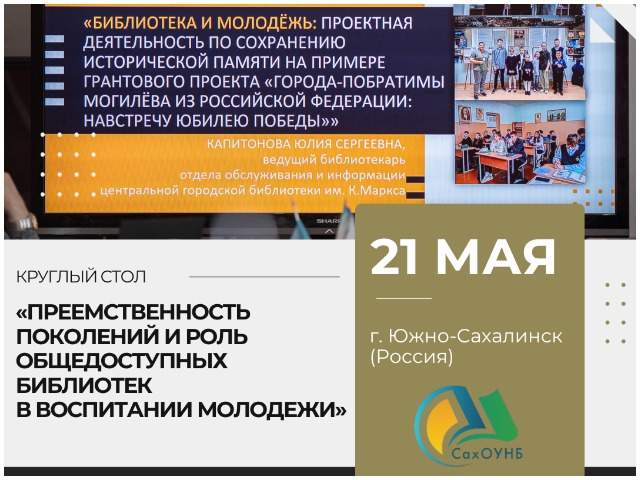 «БИБЛИОТЕКА И МОЛОДЁЖЬ: ПРОЕКТНАЯ ДЕЯТЕЛЬНОСТЬ ПО СОХРАНЕНИЮ ИСТОРИЧЕСКОЙ ПАМЯТИ НА ПРИМЕРЕ ГРАНТОВОГО ПРОЕКТА «ГОРОДА-ПОБРАТИМЫ МОГИЛЁВА ИЗ РОССИЙСКОЙ ФЕДЕРАЦИИ: НАВСТРЕЧУ ЮБИЛЕЮ ПОБЕДЫ»»

КАПИТОНОВА ЮЛИЯ СЕРГЕЕВНА, ведущий библиотекарь отдела обслуживания и информации центральной городской библиотеки им. К.Маркса

SHARP

КРУГЛЫЙ СТОЛ

«ПРЕЕМСТВЕННОСТЬ ПОКОЛЕНИЙ И РОЛЬ ОБЩЕДОСТУПНЫХ БИБЛИОТЕК В ВОСПИТАНИИ МОЛОДЕЖИ»

21 МАЯ

г. Южно-Сахалинск (Россия)

СахОУНБ